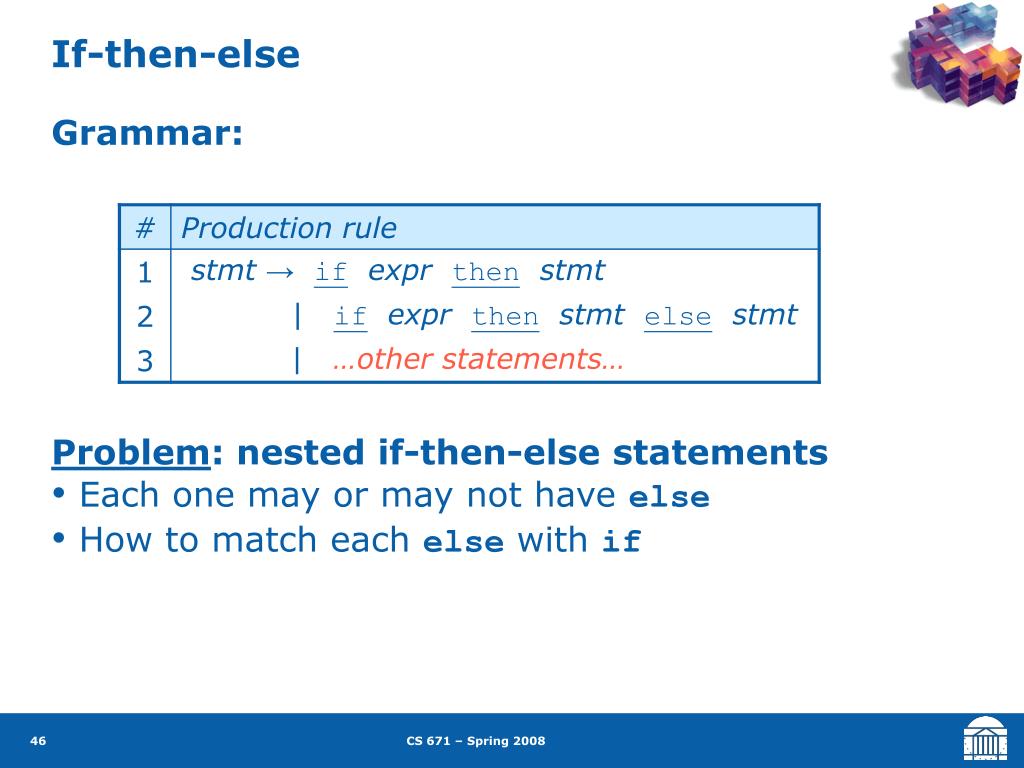 If-then-else

Grammar:

| # | Production rule |
|---|---|
| 1 | stmt → if expr then stmt |
| 2 | \| if expr then stmt else stmt |
| 3 | \| …other statements… |

Problem: nested if-then-else statements
• Each one may or may not have else
• How to match each else with if

46

CS 671 – Spring 2008